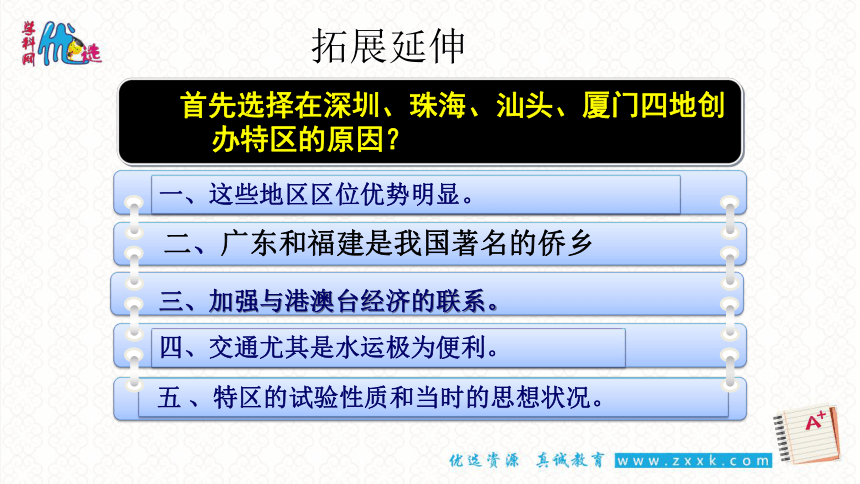 学科网 优选

拓展延伸

首先选择在深圳、珠海、汕头、厦门四地创办特区的原因?

一、这些地区区位优势明显。

二、广东和福建是我国著名的侨乡

三、加强与港澳台经济的联系。

四、交通尤其是水运极为便利。

五 、特区的试验性质和当时的思想状况。

A+

优选资源 真诚教育 www.zxxk.com